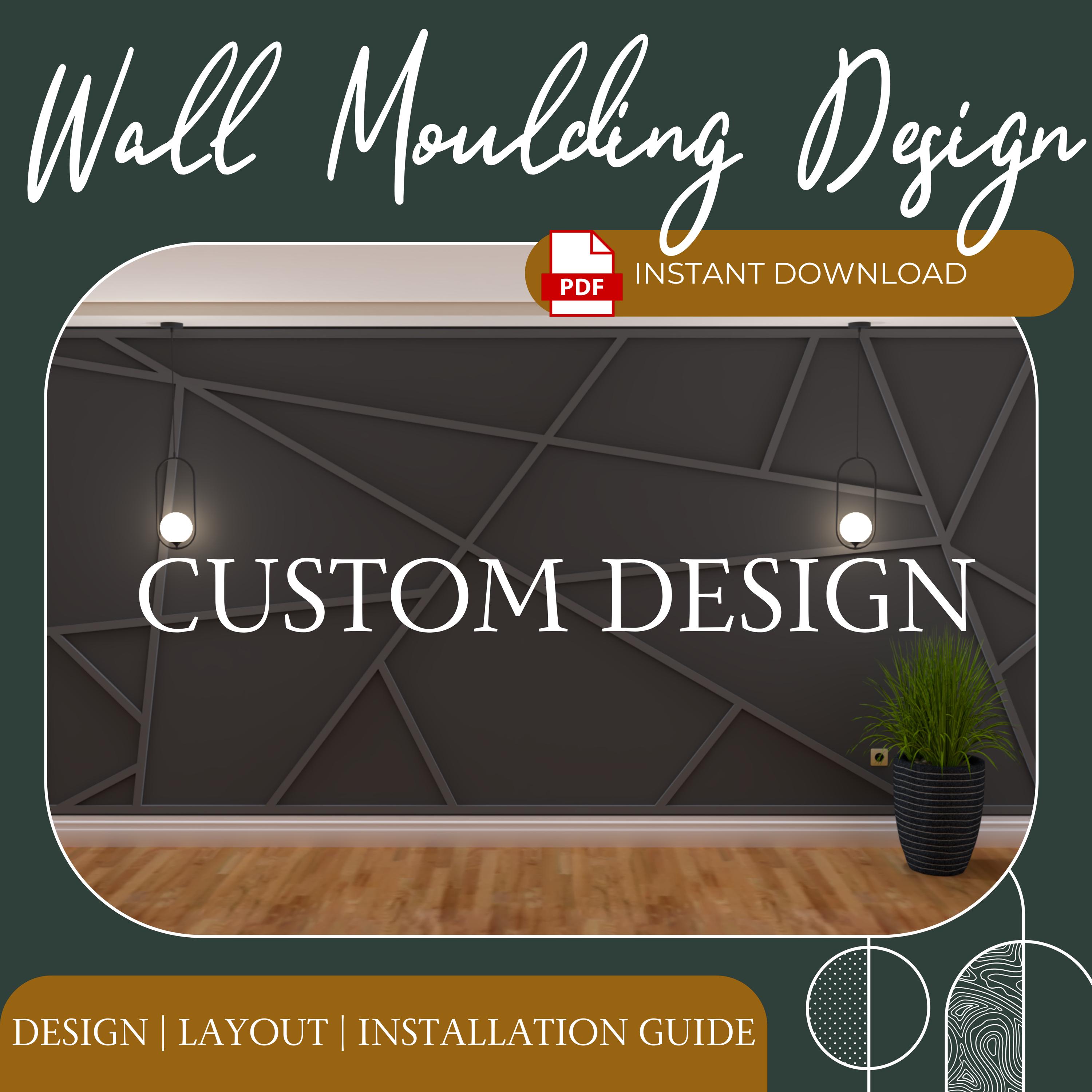 Wall Moulding Design

PDF INSTANT DOWNLOAD

CUSTOM DESIGN

DESIGN | LAYOUT | INSTALLATION GUIDE